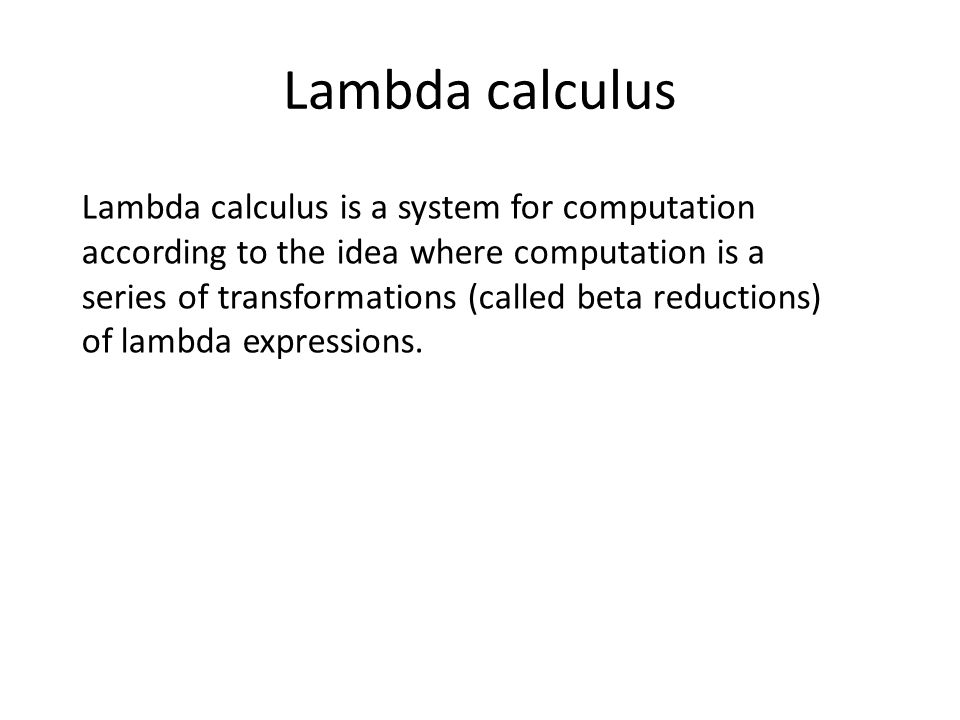 Lambda calculus

Lambda calculus is a system for computation according to the idea where computation is a series of transformations (called beta reductions) of lambda expressions.